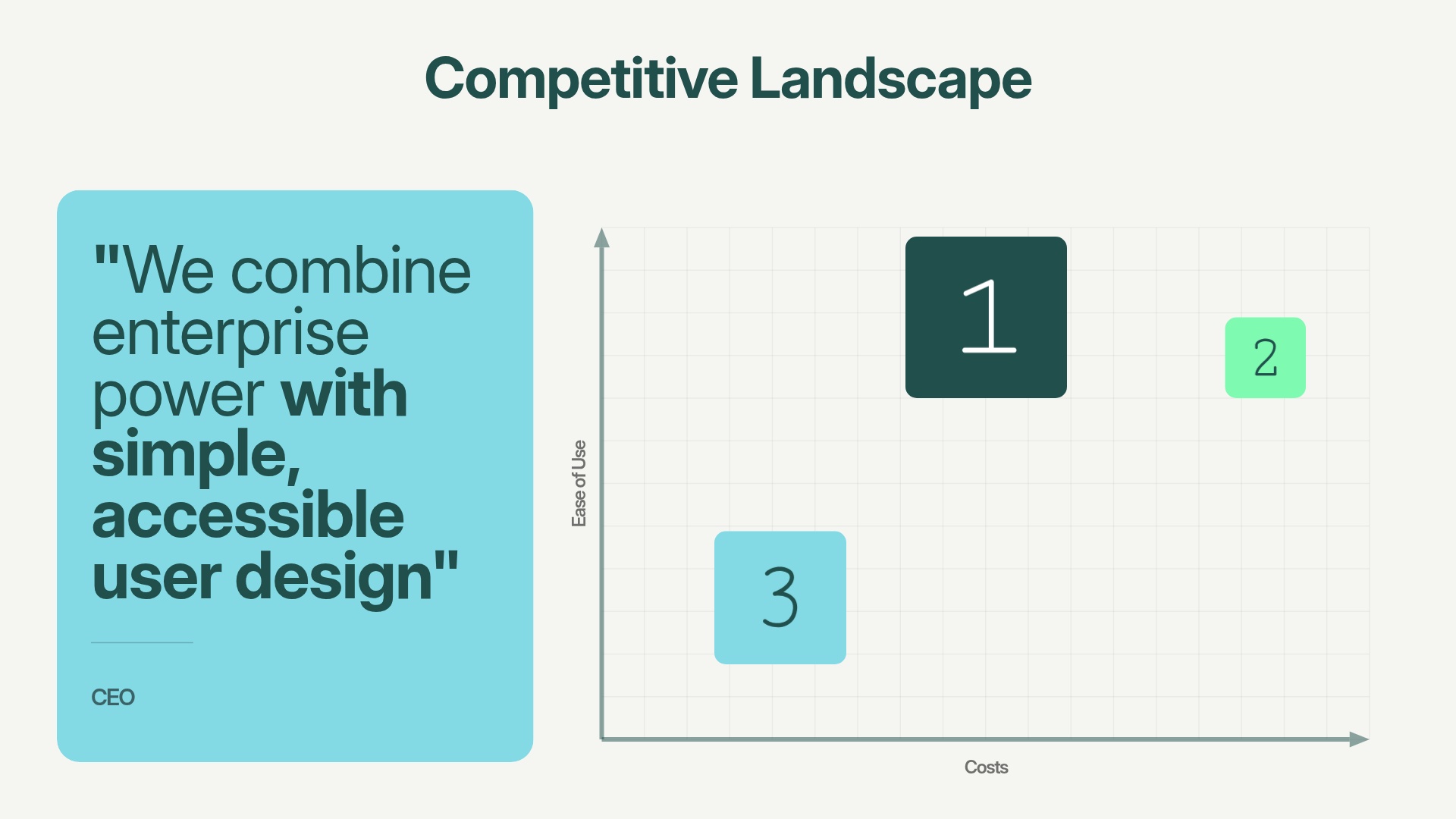 Competitive Landscape

"We combine enterprise power with simple, accessible user design"

CEO

Ease of Use

1

2

3

Costs